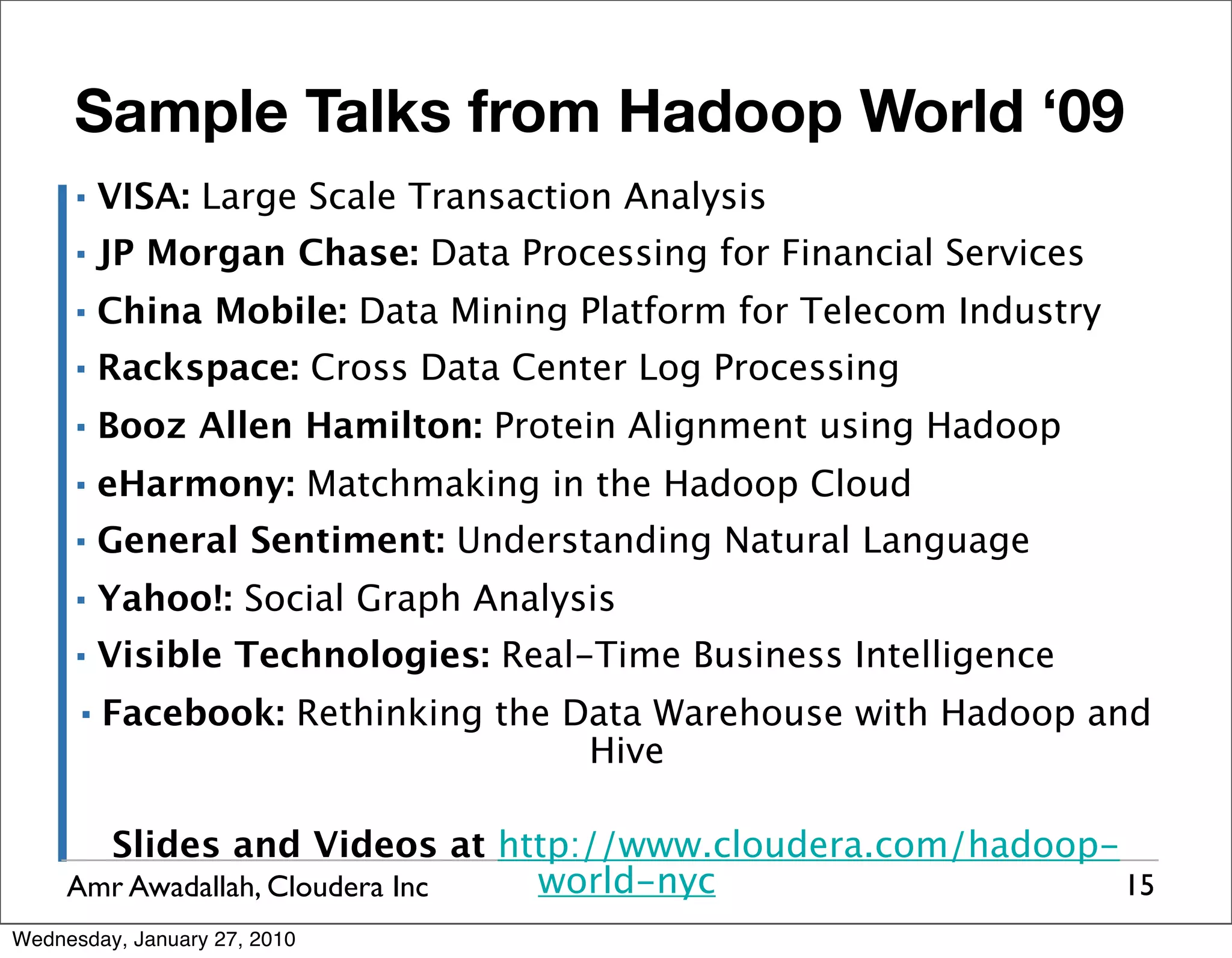 Sample Talks from Hadoop World ‘09

▪ VISA: Large Scale Transaction Analysis
▪ JP Morgan Chase: Data Processing for Financial Services
▪ China Mobile: Data Mining Platform for Telecom Industry
▪ Rackspace: Cross Data Center Log Processing
▪ Booz Allen Hamilton: Protein Alignment using Hadoop
▪ eHarmony: Matchmaking in the Hadoop Cloud
▪ General Sentiment: Understanding Natural Language
▪ Yahoo!: Social Graph Analysis
▪ Visible Technologies: Real-Time Business Intelligence
▪ Facebook: Rethinking the Data Warehouse with Hadoop and Hive

Slides and Videos at http://www.cloudera.com/hadoop-world-nyc

Amr Awadallah, Cloudera Inc

15

Wednesday, January 27, 2010